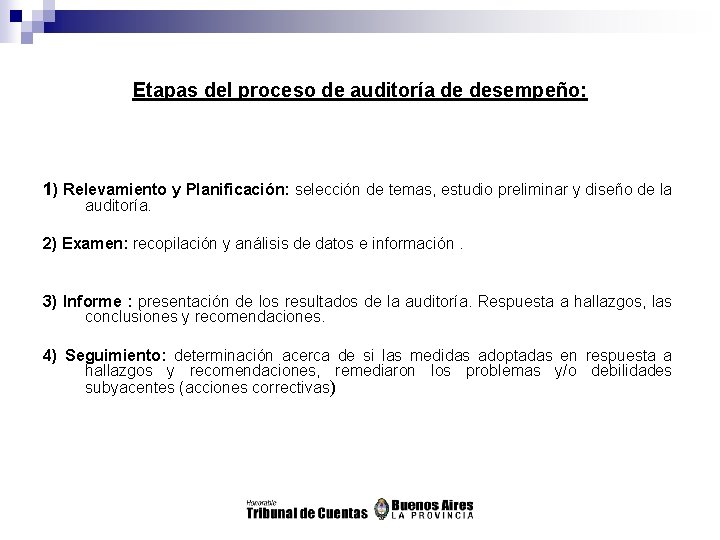 Etapas del proceso de auditoría de desempeño:

1) Relevamiento y Planificación: selección de temas, estudio preliminar y diseño de la auditoría.

2) Examen: recopilación y análisis de datos e información .

3) Informe : presentación de los resultados de la auditoría. Respuesta a hallazgos, las conclusiones y recomendaciones.

4) Seguimiento: determinación acerca de si las medidas adoptadas en respuesta a hallazgos y recomendaciones, remediaron los problemas y/o debilidades subyacentes (acciones correctivas)

Honorable Tribunal de Cuentas Buenos Aires LA PROVINCIA